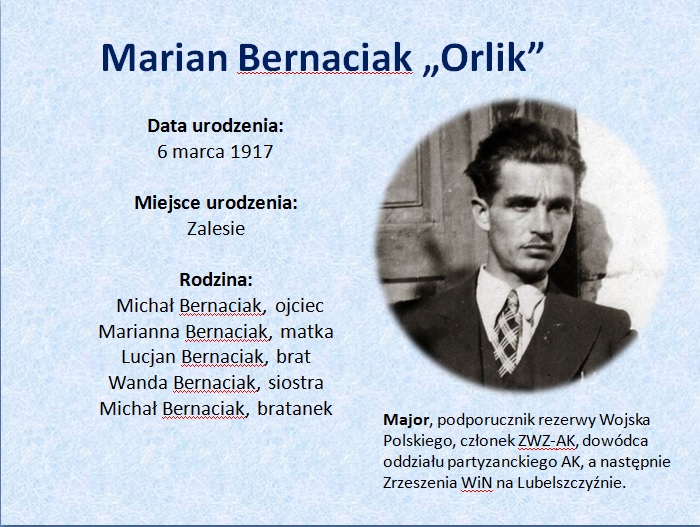 Marian Bernaciak „Orlik”

Data urodzenia:
6 marca 1917

Miejsce urodzenia:
Zalesie

Rodzina:
Michał Bernaciak, ojciec
Marianna Bernaciak, matka
Lucjan Bernaciak, brat
Wanda Bernaciak, siostra
Michał Bernaciak, bratanek

Major, podporucznik rezerwy Wojska Polskiego, członek ZWZ-AK, dowódca oddziału partyzanckiego AK, a następnie Zrzeszenia WiN na Lubelszczyźnie.